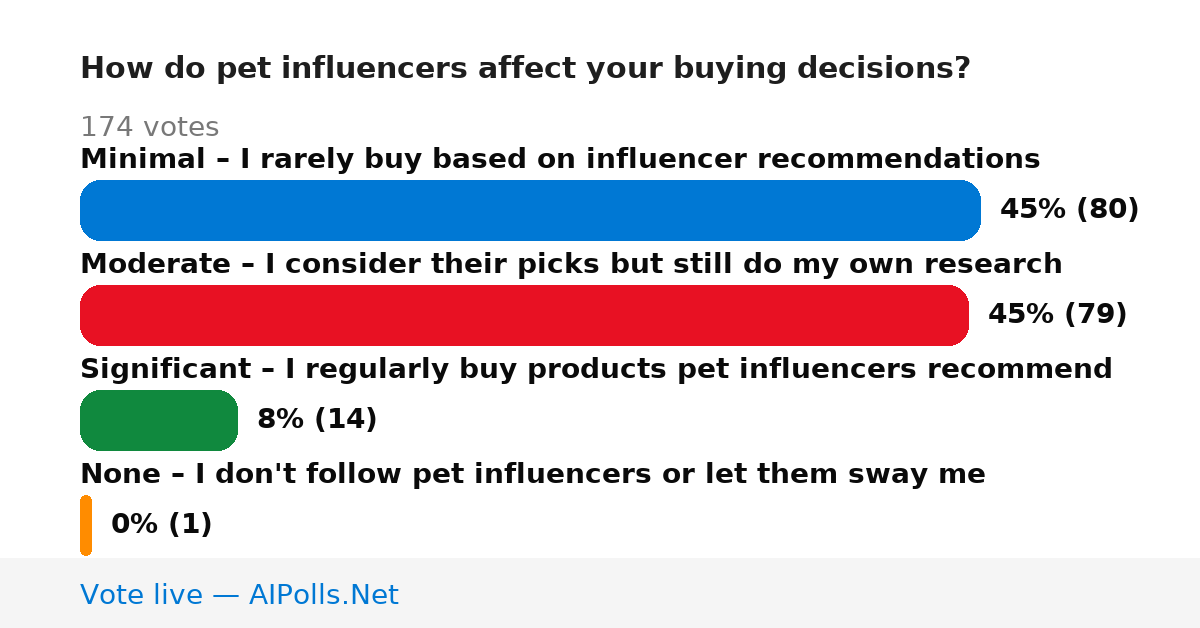 How do pet influencers affect your buying decisions?

174 votes

Minimal – I rarely buy based on influencer recommendations

45% (80)

Moderate – I consider their picks but still do my own research

45% (79)

Significant – I regularly buy products pet influencers recommend

8% (14)

None – I don't follow pet influencers or let them sway me

0% (1)

Vote live — AIPolls.Net